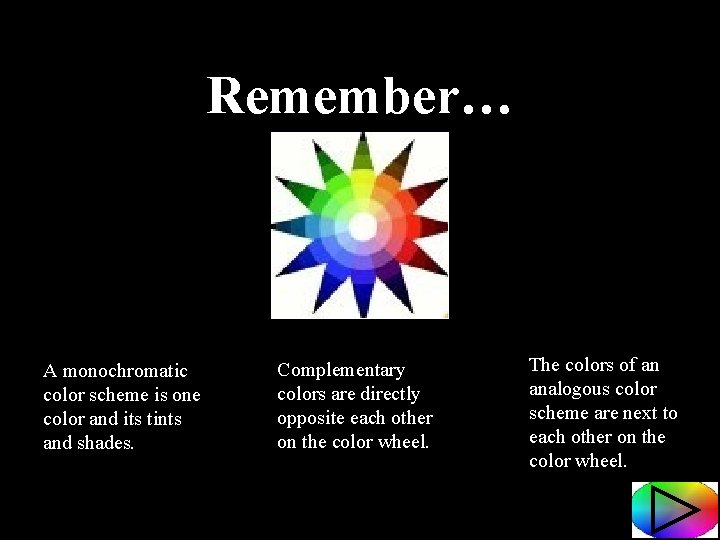 Remember…

A monochromatic color scheme is one color and its tints and shades.

Complementary colors are directly opposite each other on the color wheel.

The colors of an analogous color scheme are next to each other on the color wheel.